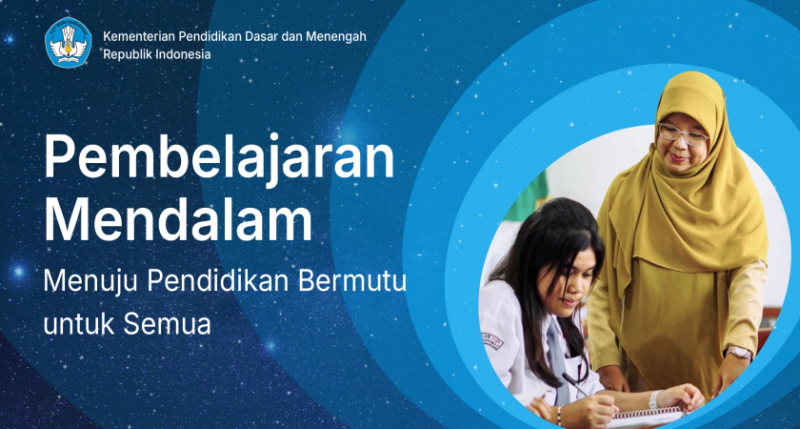 Kementerian Pendidikan Dasar dan Menengah
Republik Indonesia

Pembelajaran Mendalam

Menuju Pendidikan Bermutu untuk Semua